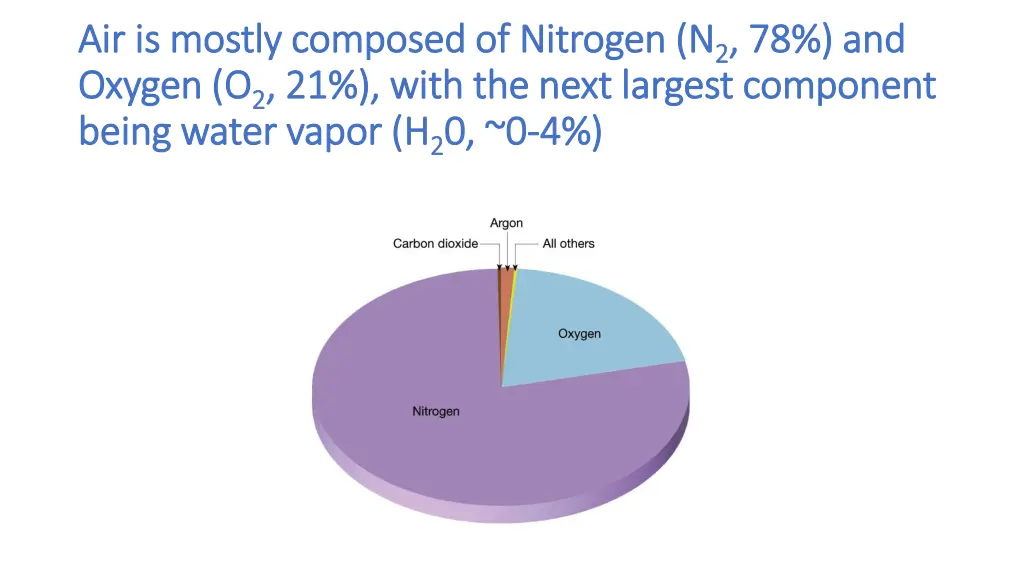 Air is mostly composed of Nitrogen ($N_2$, 78%) and Oxygen ($O_2$, 21%), with the next largest component being water vapor ($H_20$, ~0-4%)

Argon
Carbon dioxide
All others
Oxygen
Nitrogen